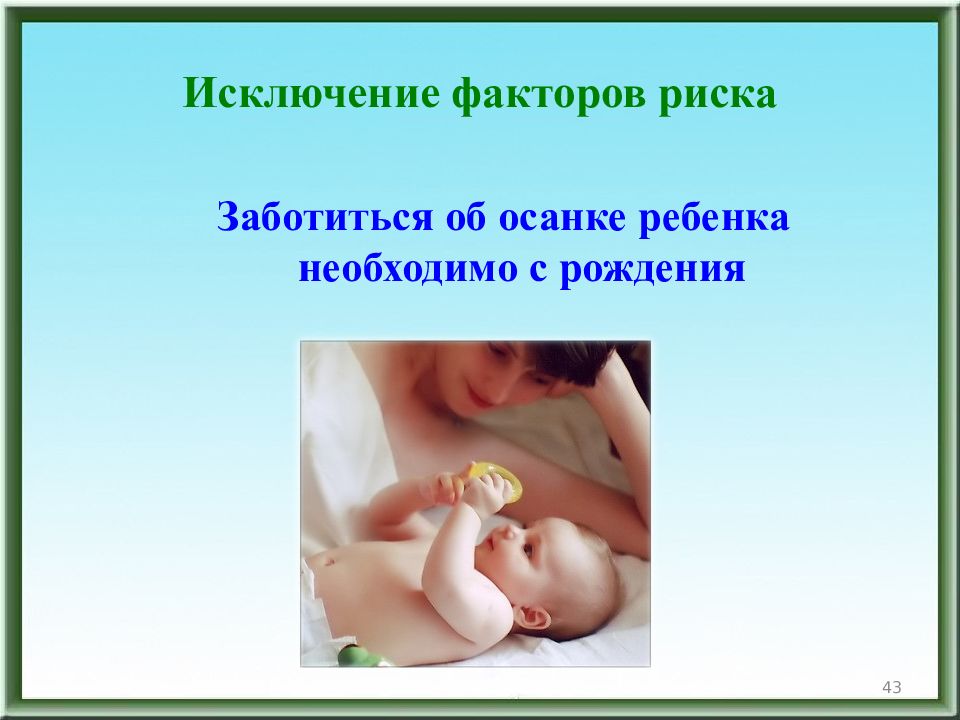 Исключение факторов риска

Заботиться об осанке ребенка необходимо с рождения

43